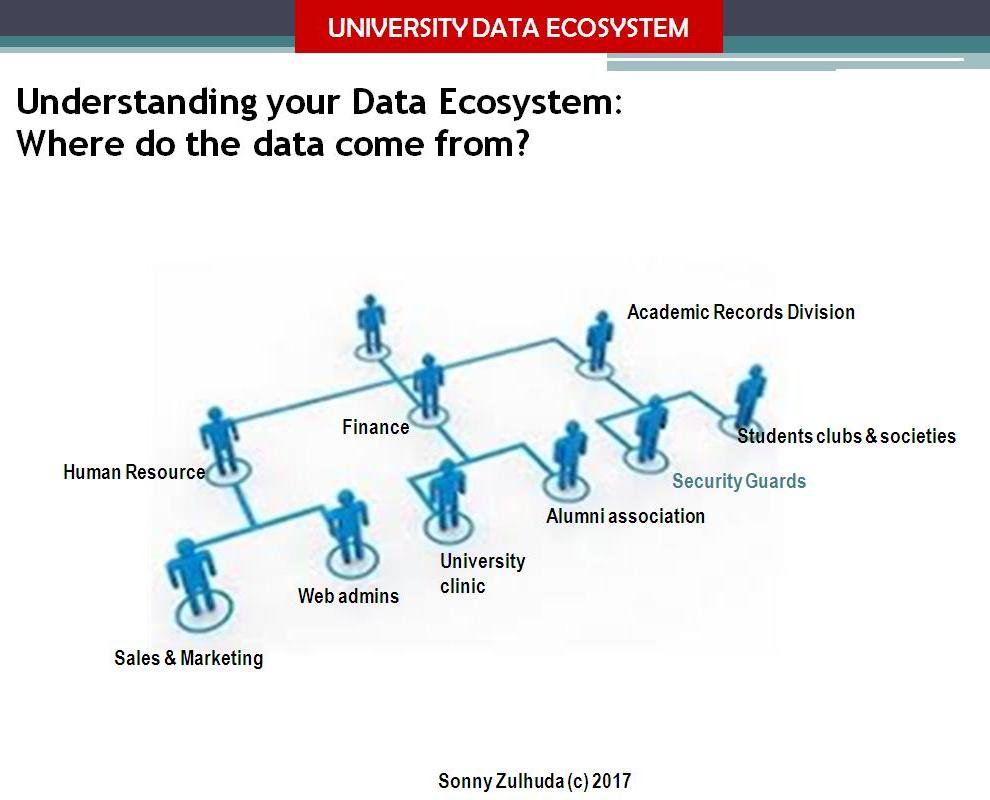 UNIVERSITY DATA ECOSYSTEM

Understanding your Data Ecosystem:
Where do the data come from?

Academic Records Division

Finance

Students clubs & societies

Human Resource

Security Guards

Alumni association

University clinic

Web admins

Sales & Marketing

Sonny Zulhuda (c) 2017